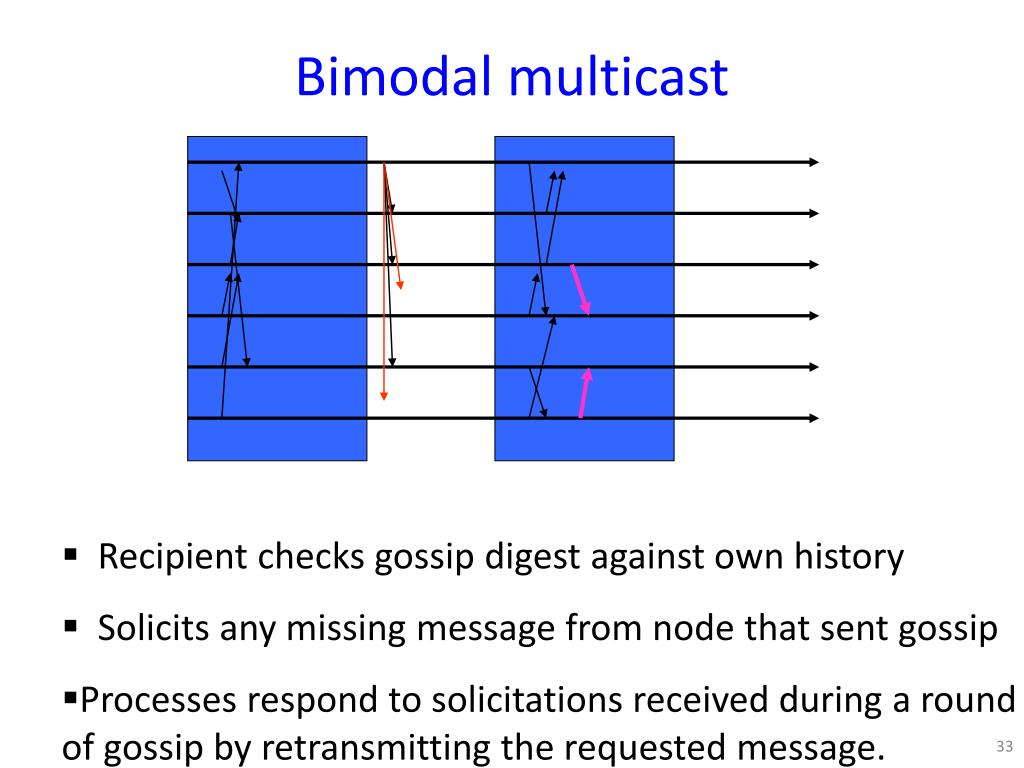 Bimodal multicast

▪ Recipient checks gossip digest against own history

▪ Solicits any missing message from node that sent gossip

▪Processes respond to solicitations received during a round of gossip by retransmitting the requested message.

33